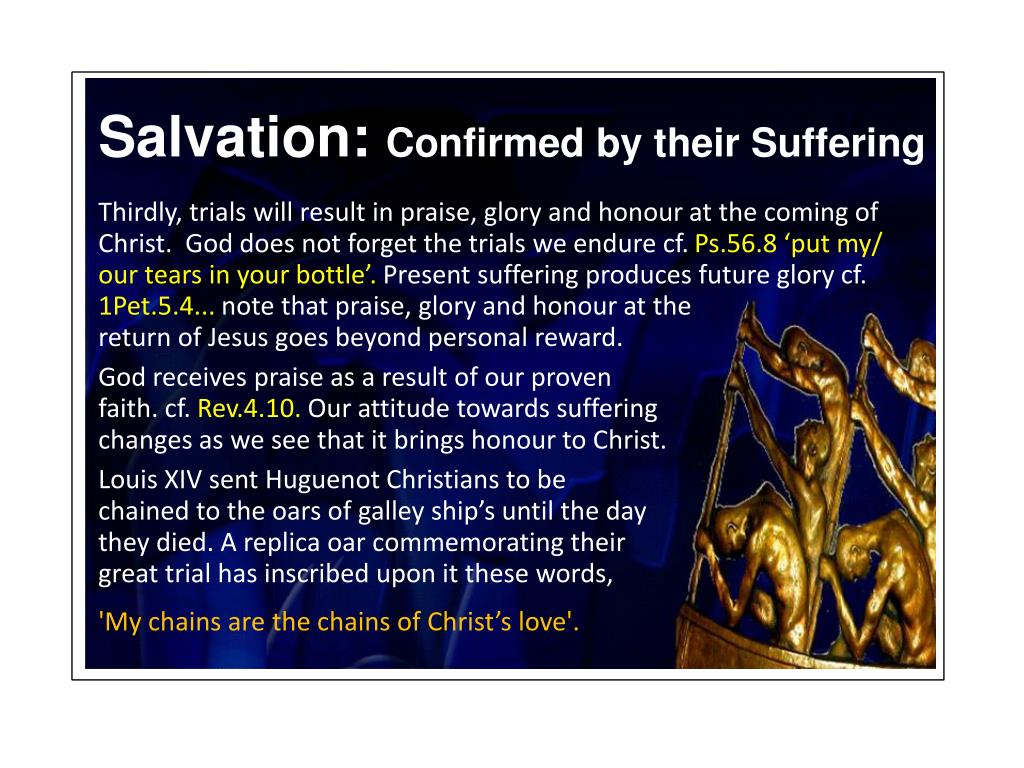 Salvation: Confirmed by their Suffering

Thirdly, trials will result in praise, glory and honour at the coming of Christ. God does not forget the trials we endure cf. Ps.56.8 ‘put my/ our tears in your bottle’. Present suffering produces future glory cf. 1Pet.5.4... note that praise, glory and honour at the return of Jesus goes beyond personal reward.

God receives praise as a result of our proven faith. cf. Rev.4.10. Our attitude towards suffering changes as we see that it brings honour to Christ.

Louis XIV sent Huguenot Christians to be chained to the oars of galley ship’s until the day they died. A replica oar commemorating their great trial has inscribed upon it these words,

'My chains are the chains of Christ’s love'.